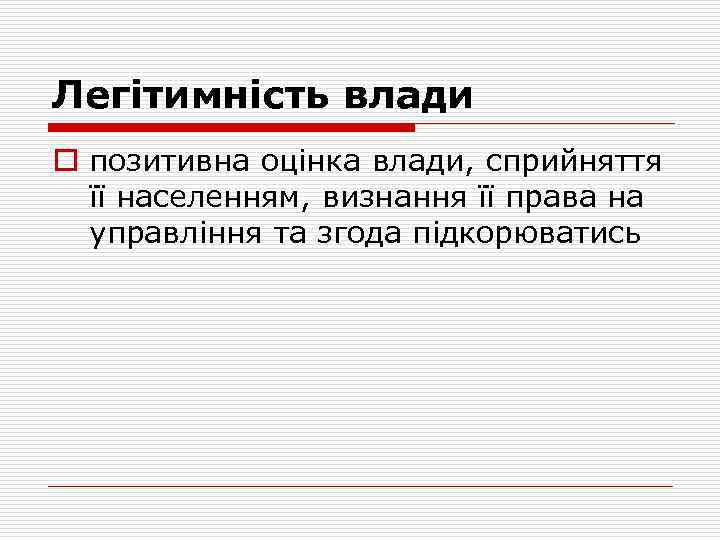 Легітимність влади

позитивна оцінка влади, сприйняття її населенням, визнання її права на управління та згода підкорюватись